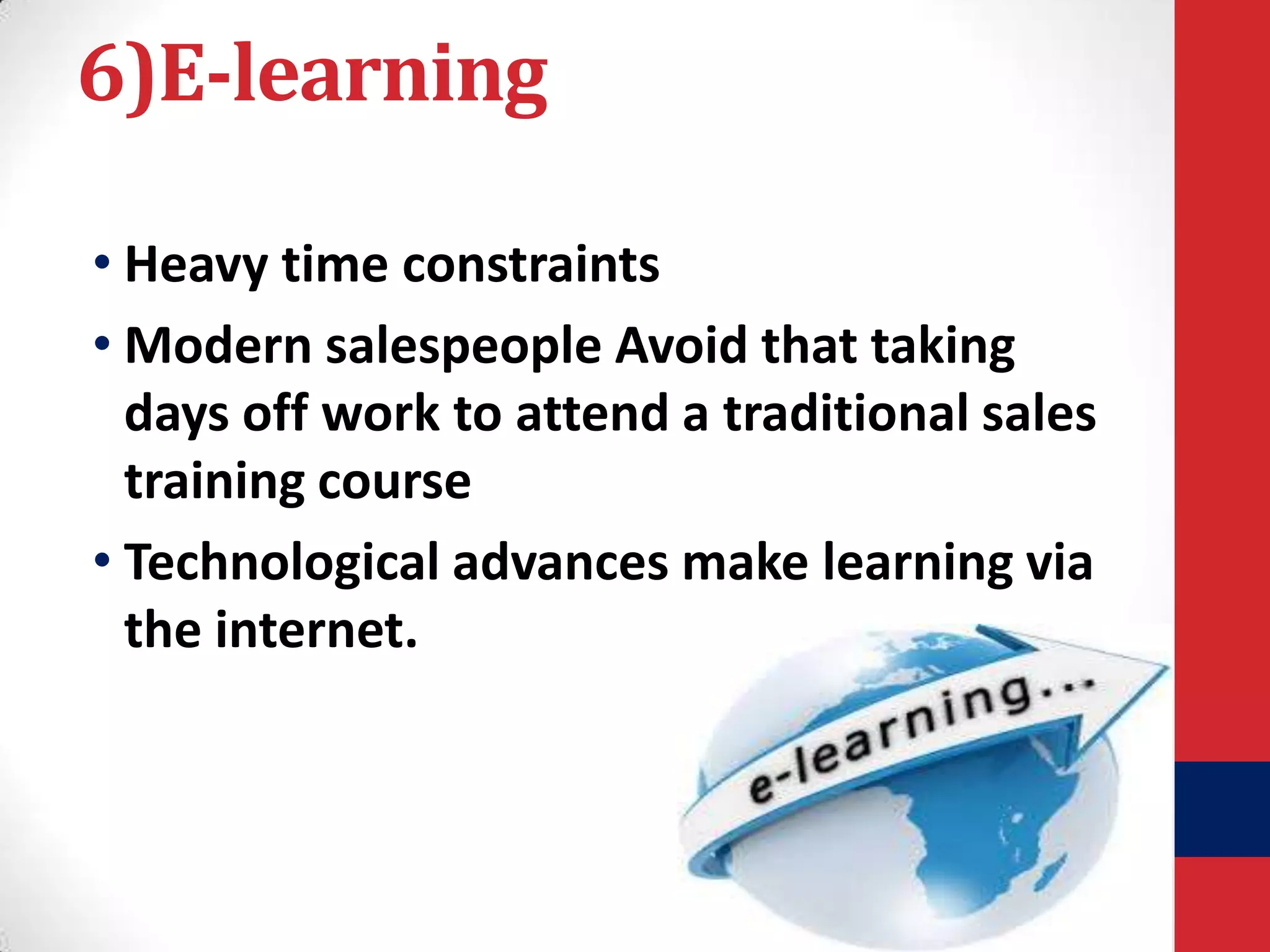 6)E-learning

• Heavy time constraints
• Modern salespeople Avoid that taking days off work to attend a traditional sales training course
• Technological advances make learning via the internet.

e-learning...